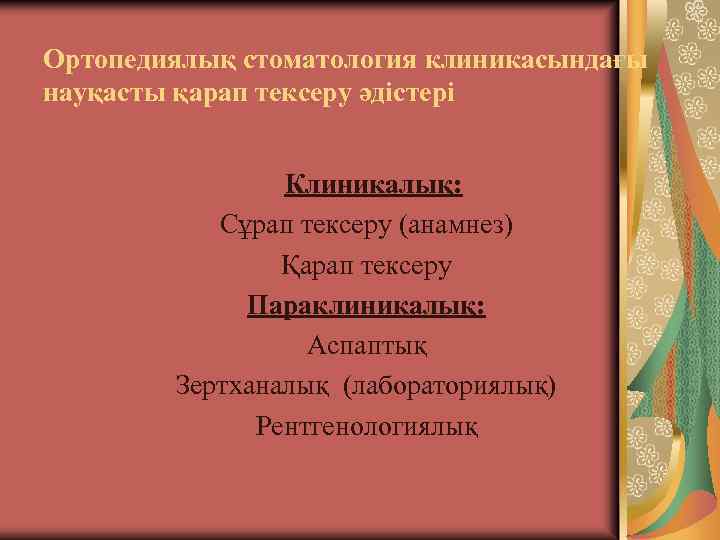 Ортопедиялық стоматология клиникасындағы науқасты қарап тексеру әдістері

Клиникалық:
Сұрап тексеру (анамнез)
Қарап тексеру
Параклиникалық:
Аспаптық
Зертханалық (лабораториялық)
Рентгенологиялық